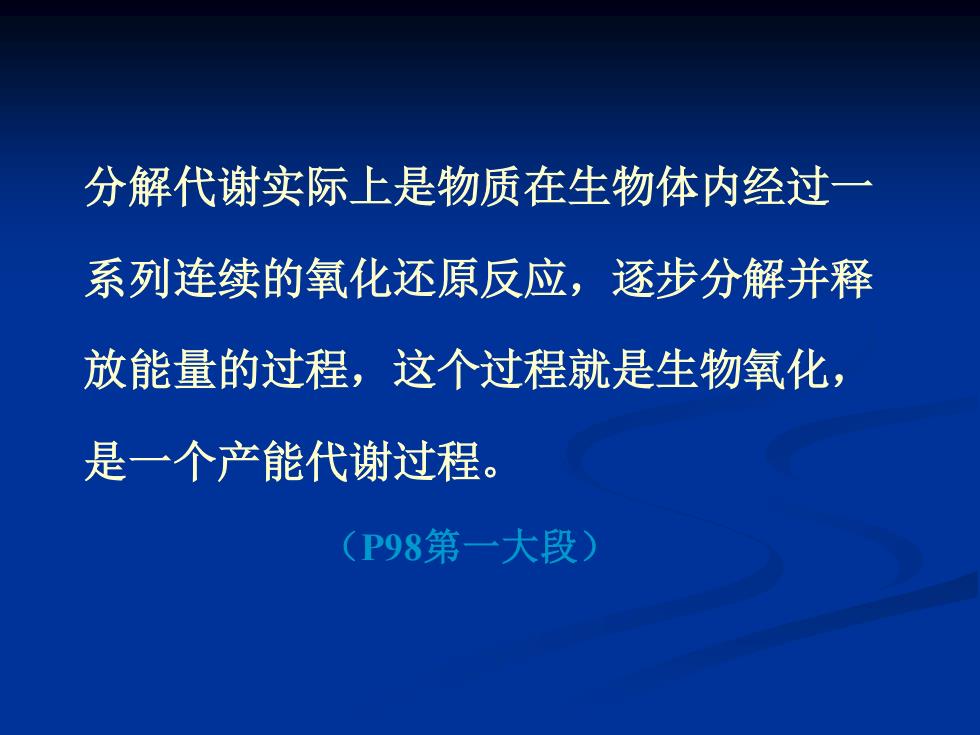 分解代谢实际上是物质在生物体内经过一系列连续的氧化还原反应，逐步分解并释放能量的过程，这个过程就是生物氧化，是一个产能代谢过程。

（P98第一大段）